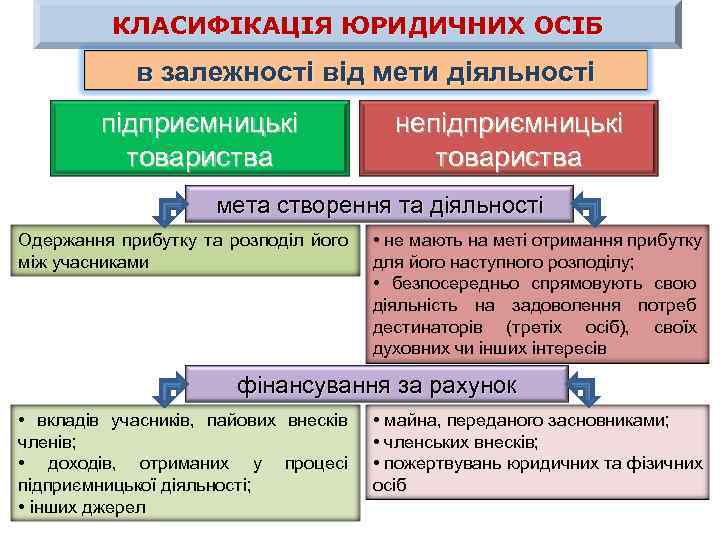 КЛАСИФІКАЦІЯ ЮРИДИЧНИХ ОСІБ

в залежності від мети діяльності

підприємницькі товариства

непідприємницькі товариства

мета створення та діяльності

Одержання прибутку та розподіл його між учасниками

• не мають на меті отримання прибутку для його наступного розподілу;
• безпосередньо спрямовують свою діяльність на задоволення потреб дестинаторів (третіх осіб), своїх духовних чи інших інтересів

фінансування за рахунок

• вкладів учасників, пайових внесків членів;
• доходів, отриманих у процесі підприємницької діяльності;
• інших джерел

• майна, переданого засновниками;
• членських внесків;
• пожертвувань юридичних та фізичних осіб